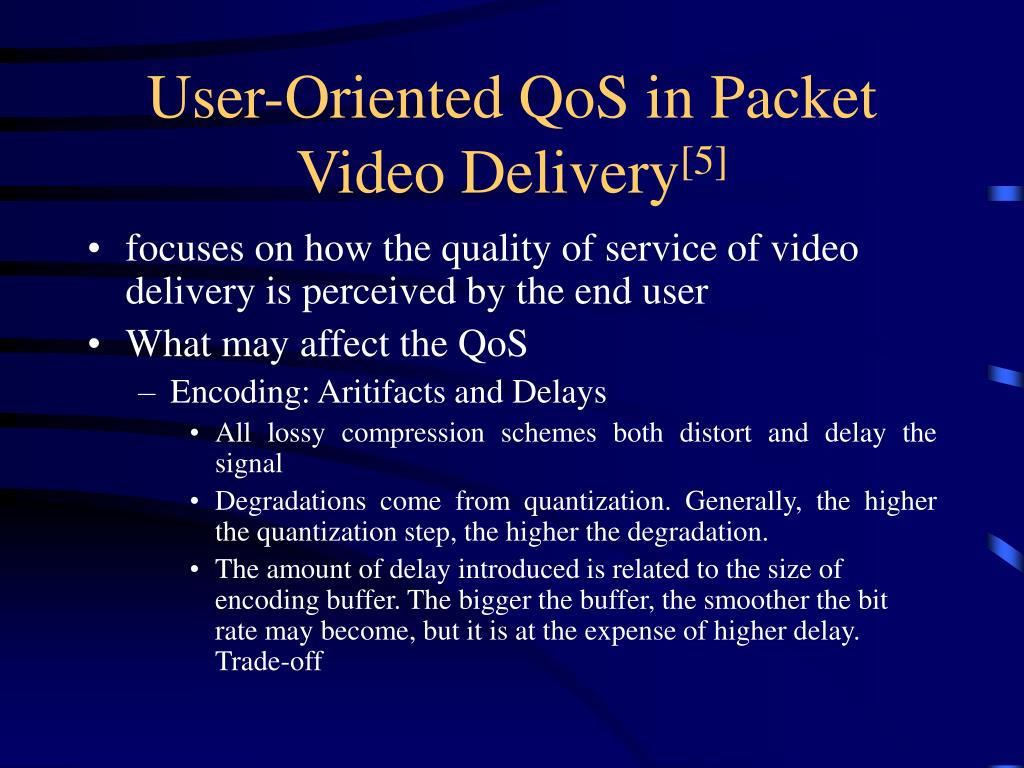 User-Oriented QoS in Packet Video Delivery$^{[5]}$

• focuses on how the quality of service of video delivery is perceived by the end user

• What may affect the QoS

– Encoding: Aritifacts and Delays

• All lossy compression schemes both distort and delay the signal

• Degradations come from quantization. Generally, the higher the quantization step, the higher the degradation.

• The amount of delay introduced is related to the size of encoding buffer. The bigger the buffer, the smoother the bit rate may become, but it is at the expense of higher delay. Trade-off